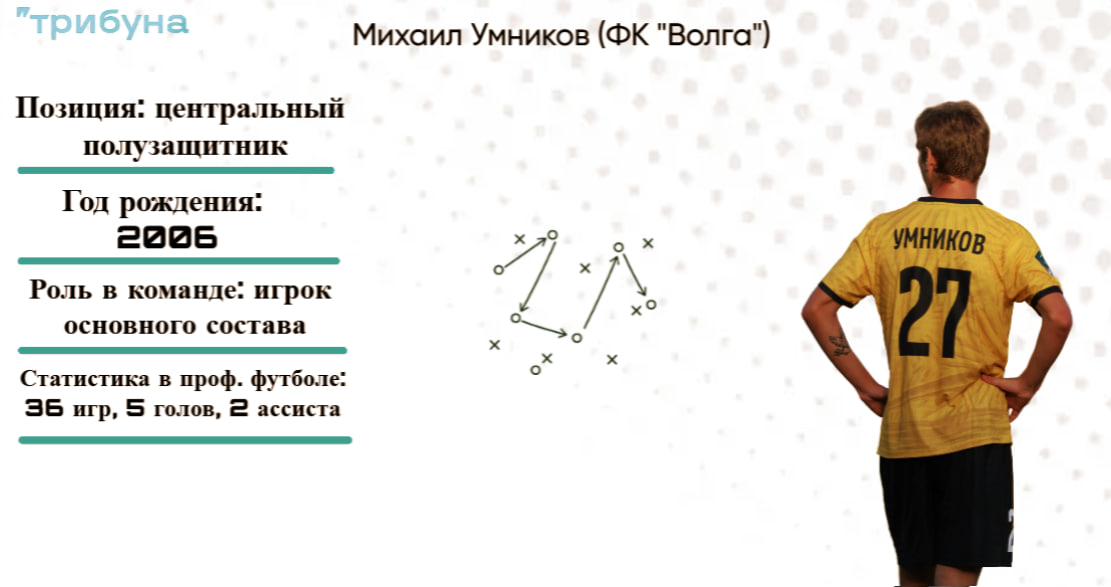 "трибуна

Михаил Умников (ФК "Волга")

Позиция: центральный полузащитник

Год рождения: 2006

Роль в команде: игрок основного состава

Статистика в проф. футболе: 36 игр, 5 голов, 2 ассиста

УМНИКОВ
27